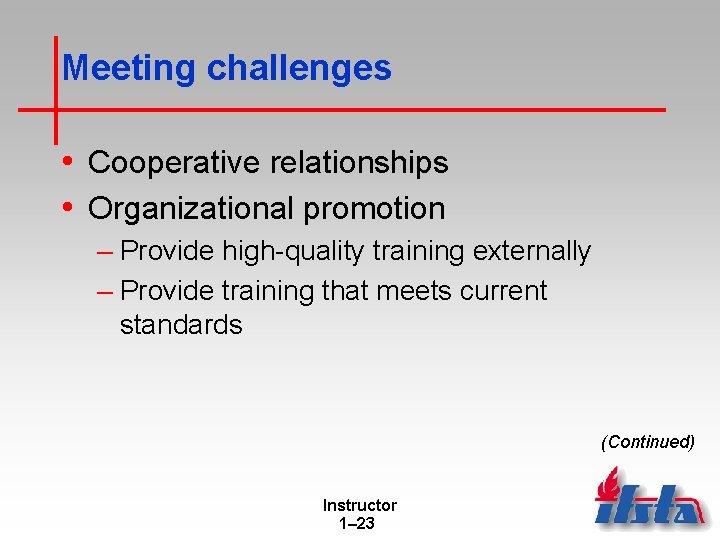 Meeting challenges

• Cooperative relationships
• Organizational promotion
– Provide high-quality training externally
– Provide training that meets current standards

(Continued)

Instructor
1–23

ifsta